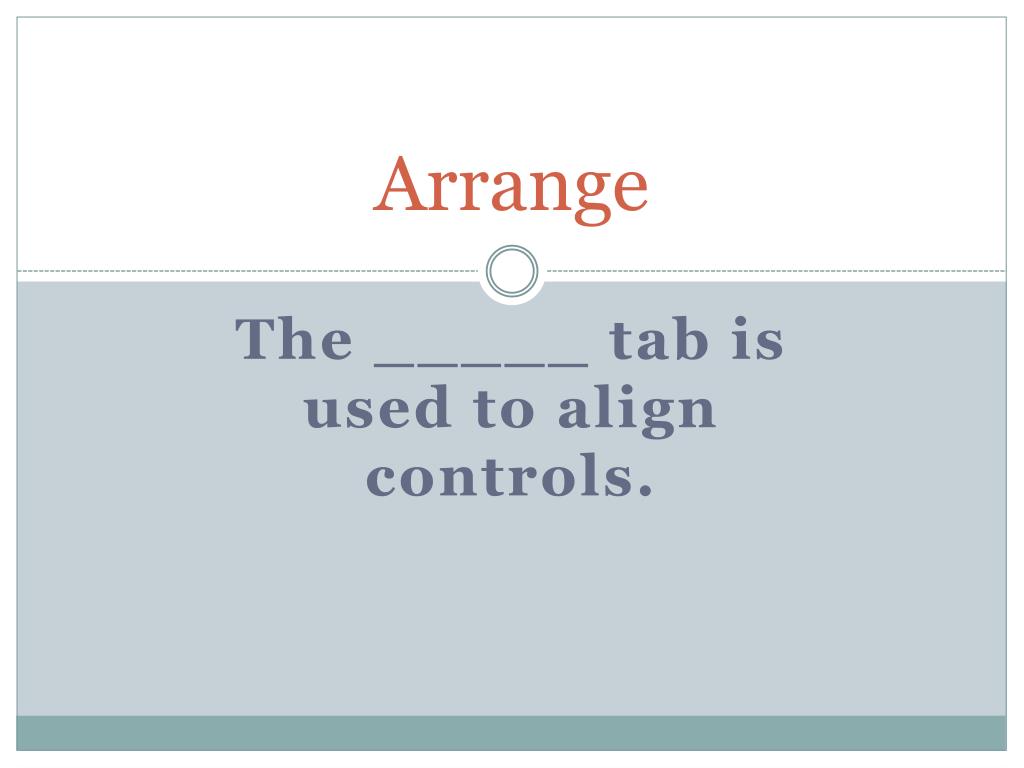 Arrange

The _____ tab is used to align controls.